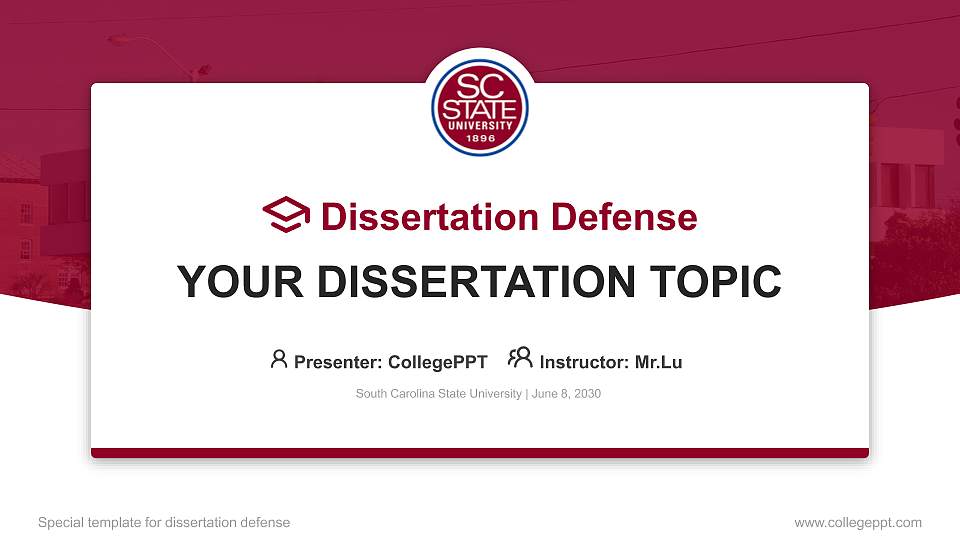 SC STATE UNIVERSITY 1896

Dissertation Defense

YOUR DISSERTATION TOPIC

Presenter: CollegePPT Instructor: Mr.Lu

South Carolina State University | June 8, 2030

Special template for dissertation defense

www.collegeppt.com